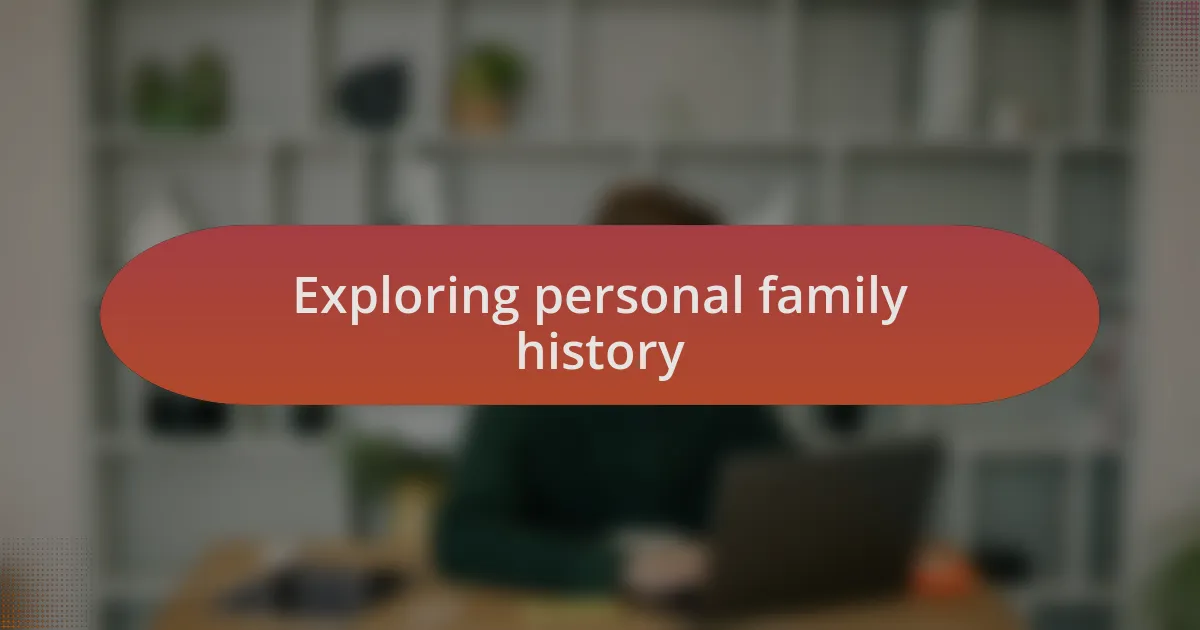 Exploring personal family history